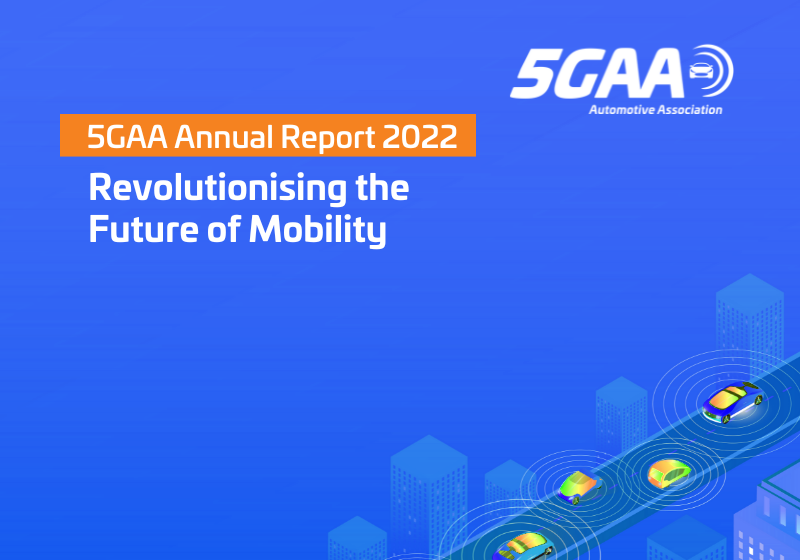 5GAA
Automotive Association

5GAA Annual Report 2022

Revolutionising the Future of Mobility